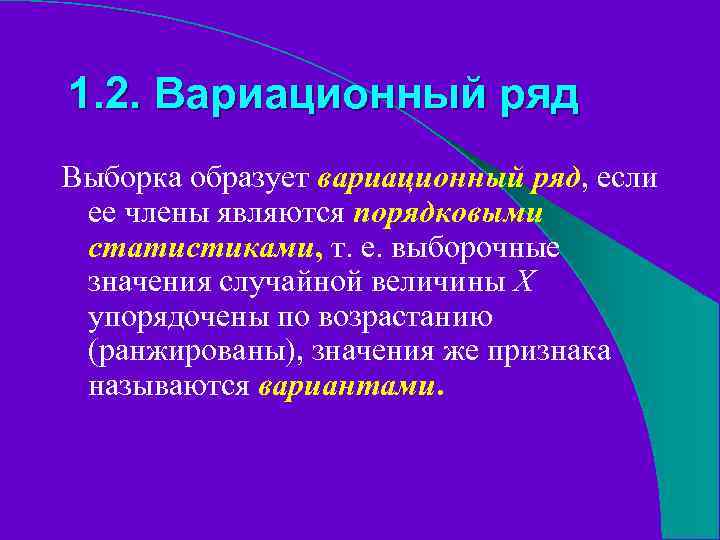 1.2. Вариационный ряд

Выборка образует вариационный ряд, если ее члены являются порядковыми статистиками, т. е. выборочные значения случайной величины $X$ упорядочены по возрастанию (ранжированы), значения же признака называются вариантами.